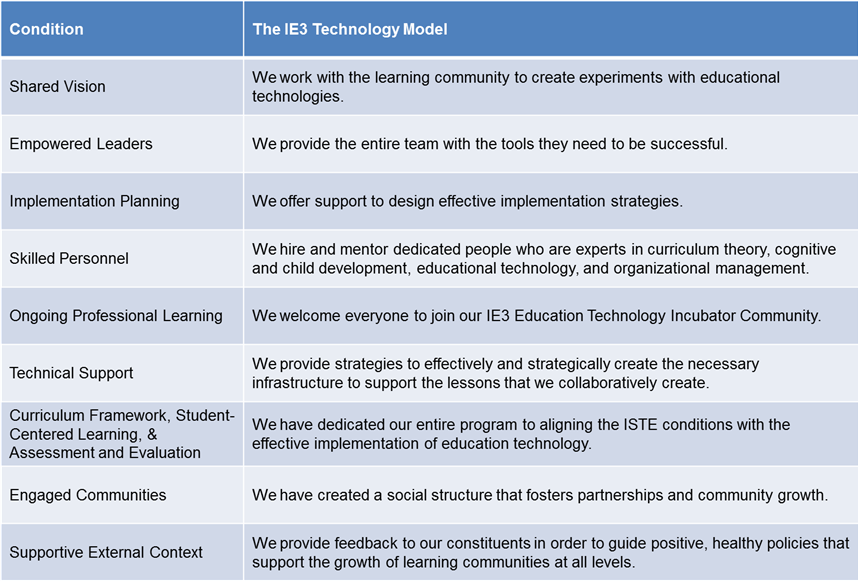 | Condition | The IE3 Technology Model |
|---|---|
| Shared Vision | We work with the learning community to create experiments with educational technologies. |
| Empowered Leaders | We provide the entire team with the tools they need to be successful. |
| Implementation Planning | We offer support to design effective implementation strategies. |
| Skilled Personnel | We hire and mentor dedicated people who are experts in curriculum theory, cognitive and child development, educational technology, and organizational management. |
| Ongoing Professional Learning | We welcome everyone to join our IE3 Education Technology Incubator Community. |
| Technical Support | We provide strategies to effectively and strategically create the necessary infrastructure to support the lessons that we collaboratively create. |
| Curriculum Framework, Student-Centered Learning, & Assessment and Evaluation | We have dedicated our entire program to aligning the ISTE conditions with the effective implementation of education technology. |
| Engaged Communities | We have created a social structure that fosters partnerships and community growth. |
| Supportive External Context | We provide feedback to our constituents in order to guide positive, healthy policies that support the growth of learning communities at all levels. |